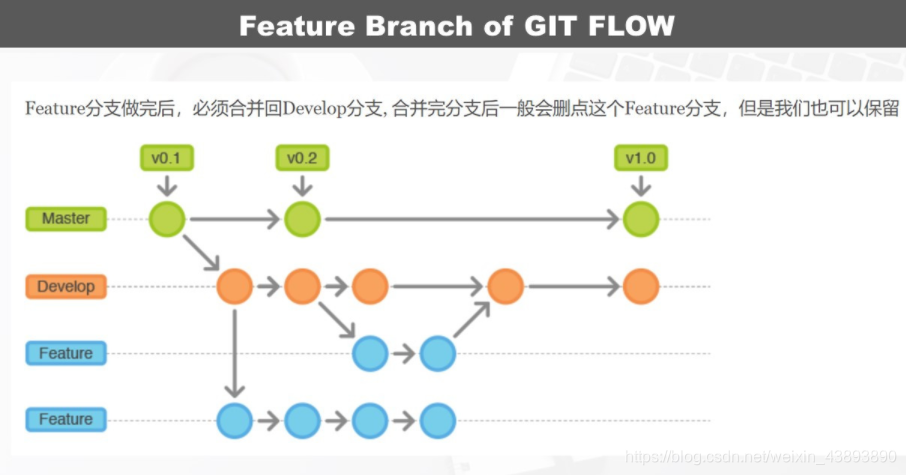 Feature Branch of GIT FLOW

Feature分支做完后，必须合并回Develop分支, 合并完分支后一般会删点这个Feature分支，但是我们也可以保留

v0.1
v0.2
v1.0
Master
Develop
Feature
Feature

https://blog.csdn.net/weixin_43893890